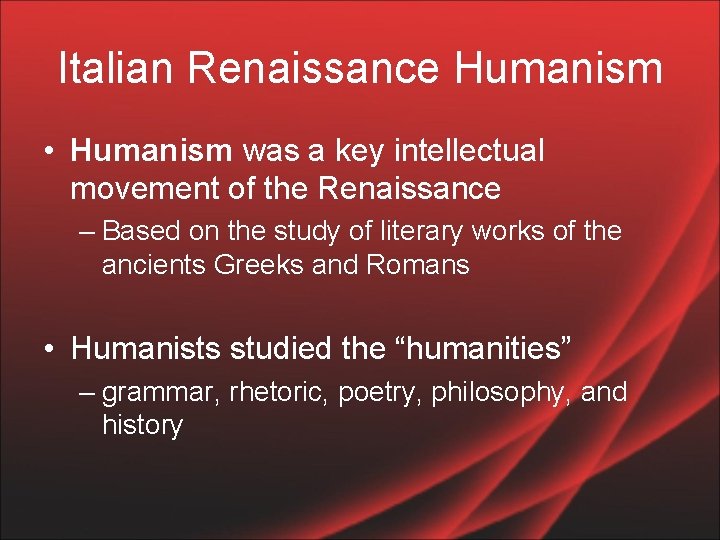 Italian Renaissance Humanism

• Humanism was a key intellectual movement of the Renaissance

– Based on the study of literary works of the ancients Greeks and Romans

• Humanists studied the “humanities”

– grammar, rhetoric, poetry, philosophy, and history